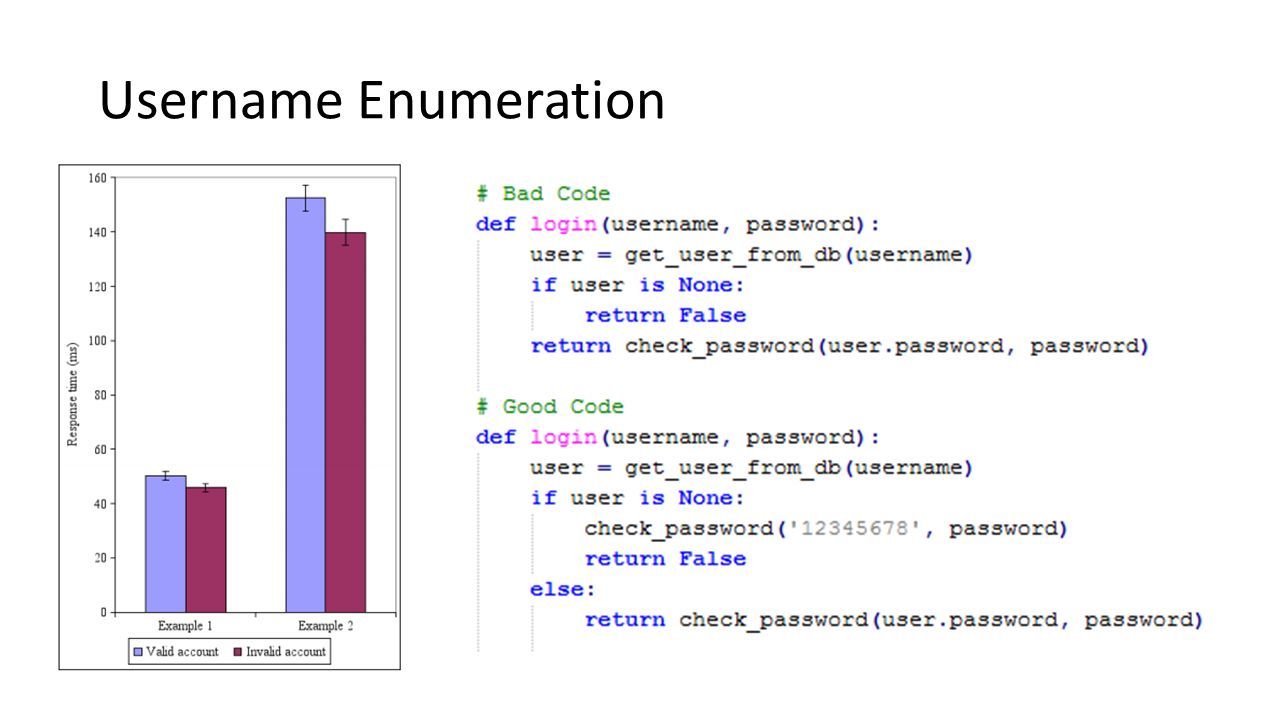 Username Enumeration

160
140
120
100
80
60
40
20
0
Response time (ms)
Example 1
Example 2
Valid account
Invalid account

# Bad Code
def login(username, password):
    user = get_user_from_db(username)
    if user is None:
        return False
    return check_password(user.password, password)

# Good Code
def login(username, password):
    user = get_user_from_db(username)
    if user is None:
        check_password('12345678', password)
        return False
    else:
        return check_password(user.password, password)